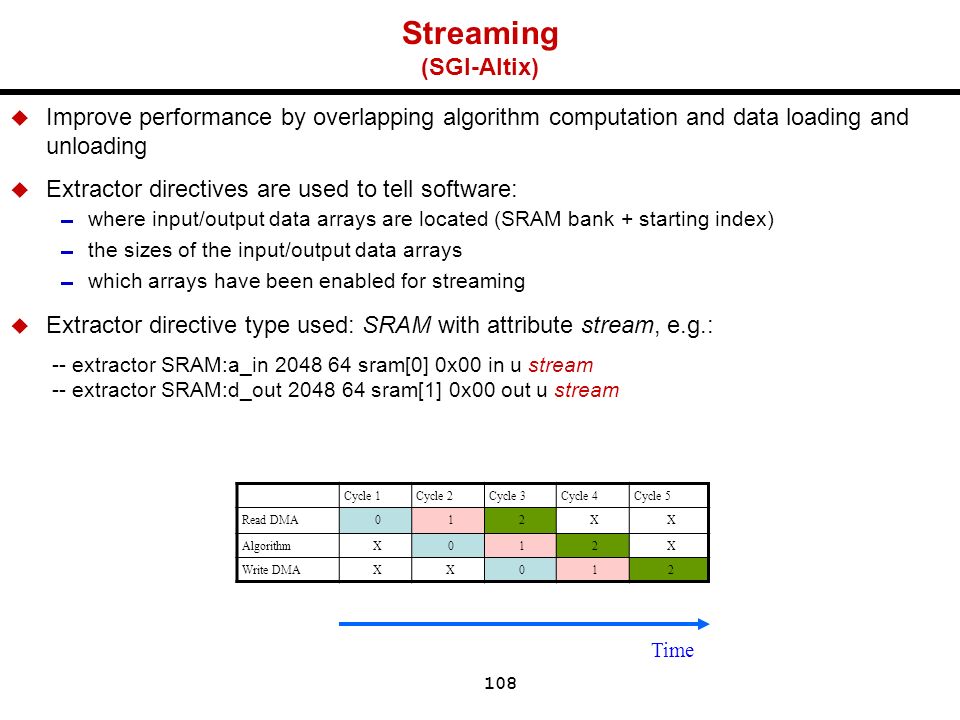 Streaming
(SGI-Altix)

Improve performance by overlapping algorithm computation and data loading and unloading

Extractor directives are used to tell software:
where input/output data arrays are located (SRAM bank + starting index)
the sizes of the input/output data arrays
which arrays have been enabled for streaming

Extractor directive type used: SRAM with attribute stream, e.g.:

-- extractor SRAM:a_in 2048 64 sram[0] 0x00 in u stream
-- extractor SRAM:d_out 2048 64 sram[1] 0x00 out u stream

| | Cycle 1 | Cycle 2 | Cycle 3 | Cycle 4 | Cycle 5 |
|---|---|---|---|---|---|
| Read DMA | 0 | 1 | 2 | X | X |
| Algorithm | X | 0 | 1 | 2 | X |
| Write DMA | X | X | 0 | 1 | 2 |

Time

108